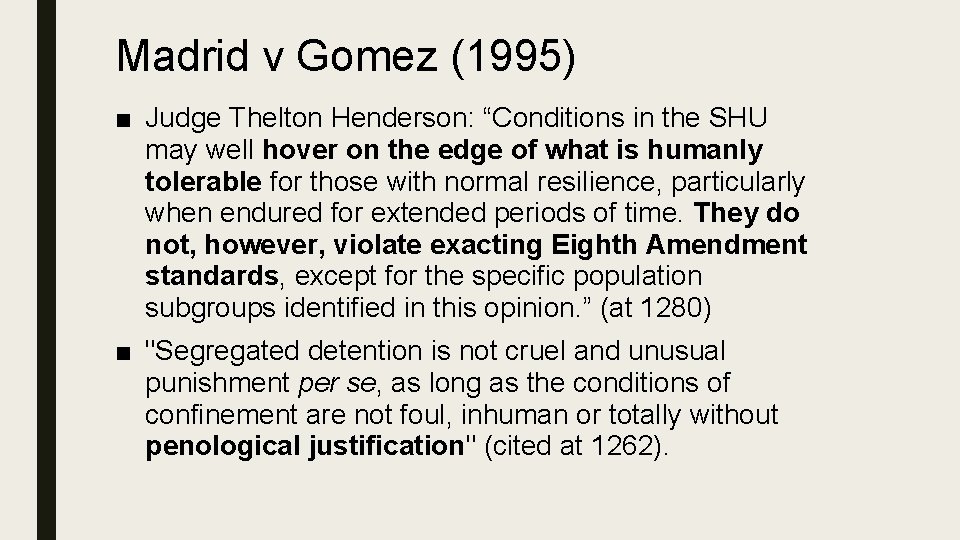 Madrid v Gomez (1995)

■ Judge Thelton Henderson: “Conditions in the SHU may well hover on the edge of what is humanly tolerable for those with normal resilience, particularly when endured for extended periods of time. They do not, however, violate exacting Eighth Amendment standards, except for the specific population subgroups identified in this opinion.” (at 1280)

■ "Segregated detention is not cruel and unusual punishment per se, as long as the conditions of confinement are not foul, inhuman or totally without penological justification" (cited at 1262).